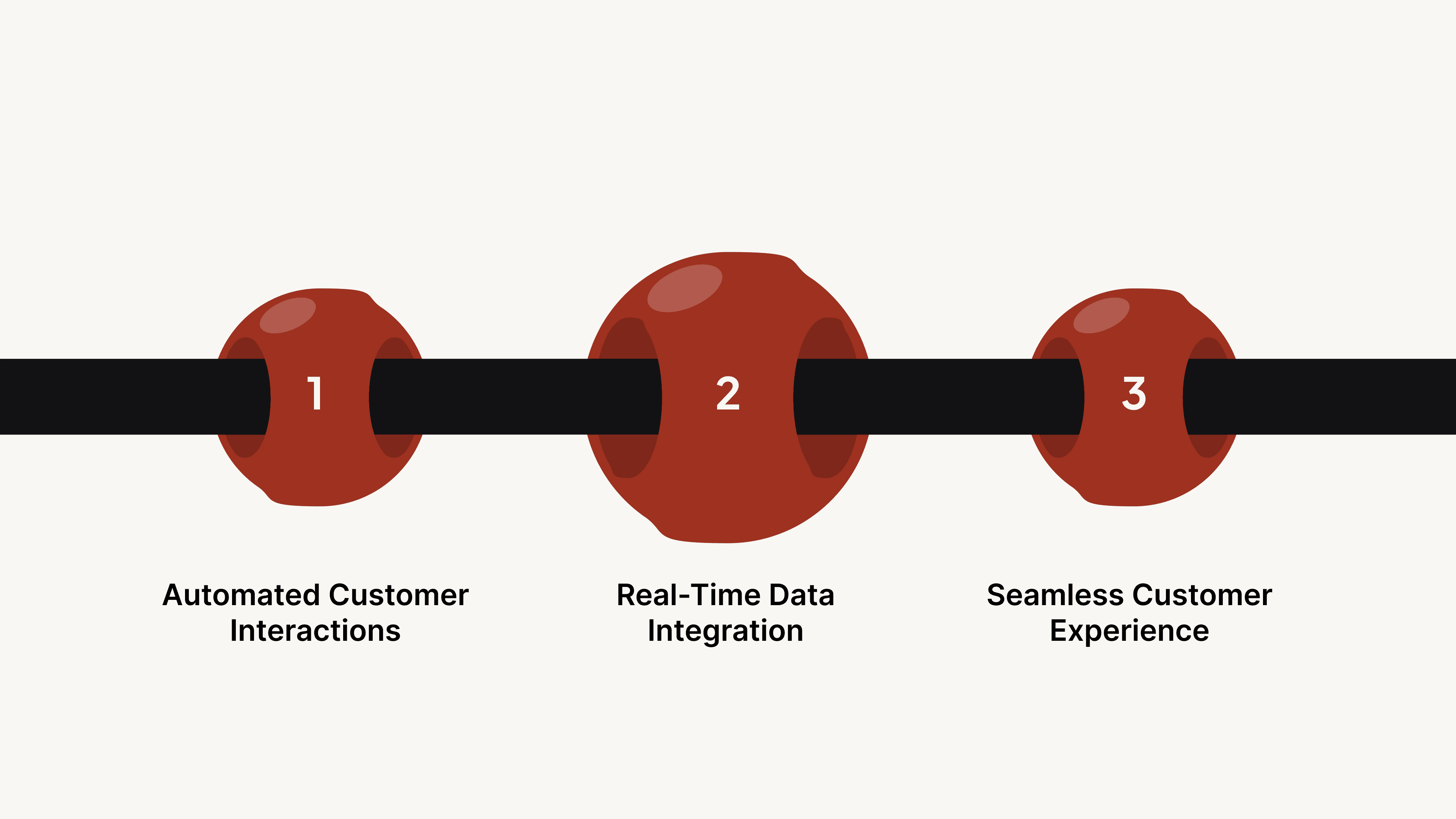 1

2

3

Automated Customer Interactions

Real-Time Data Integration

Seamless Customer Experience